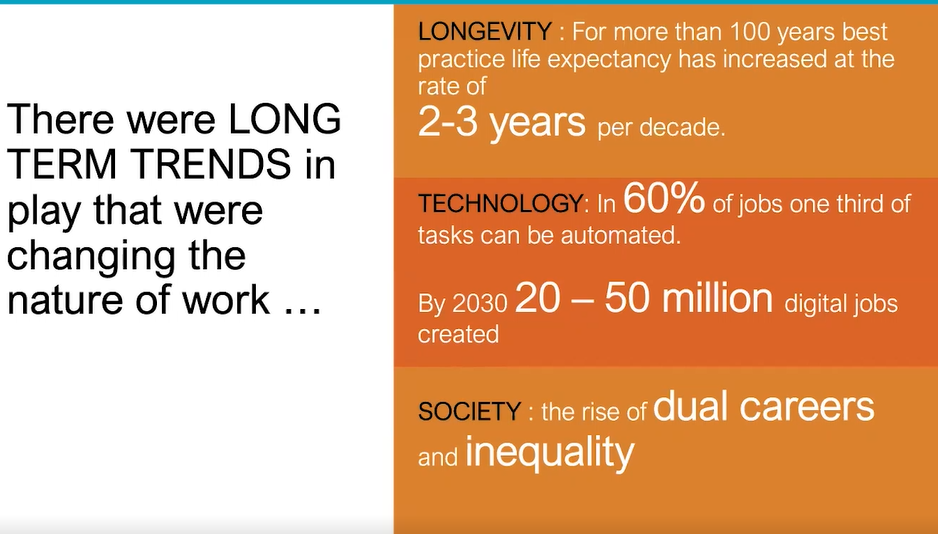 There were LONG TERM TRENDS in play that were changing the nature of work …

LONGEVITY : For more than 100 years best practice life expectancy has increased at the rate of 2-3 years per decade.

TECHNOLOGY: In 60% of jobs one third of tasks can be automated.

By 2030 20 – 50 million digital jobs created

SOCIETY : the rise of dual careers and inequality